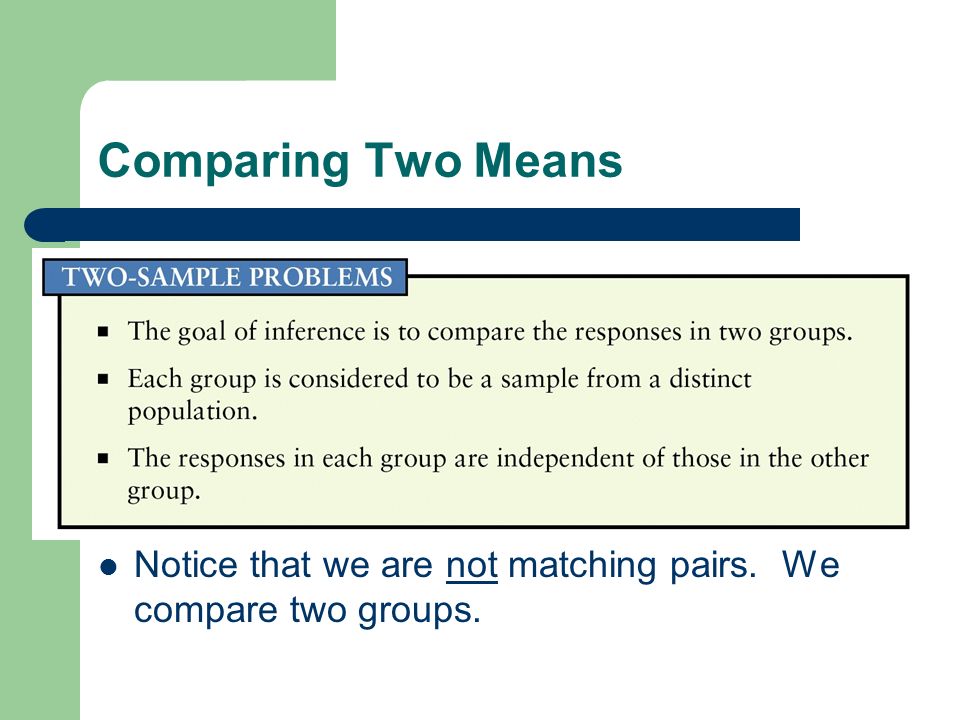 Comparing Two Means

TWO-SAMPLE PROBLEMS

■ The goal of inference is to compare the responses in two groups.

■ Each group is considered to be a sample from a distinct population.

■ The responses in each group are independent of those in the other group.

● Notice that we are not matching pairs. We compare two groups.